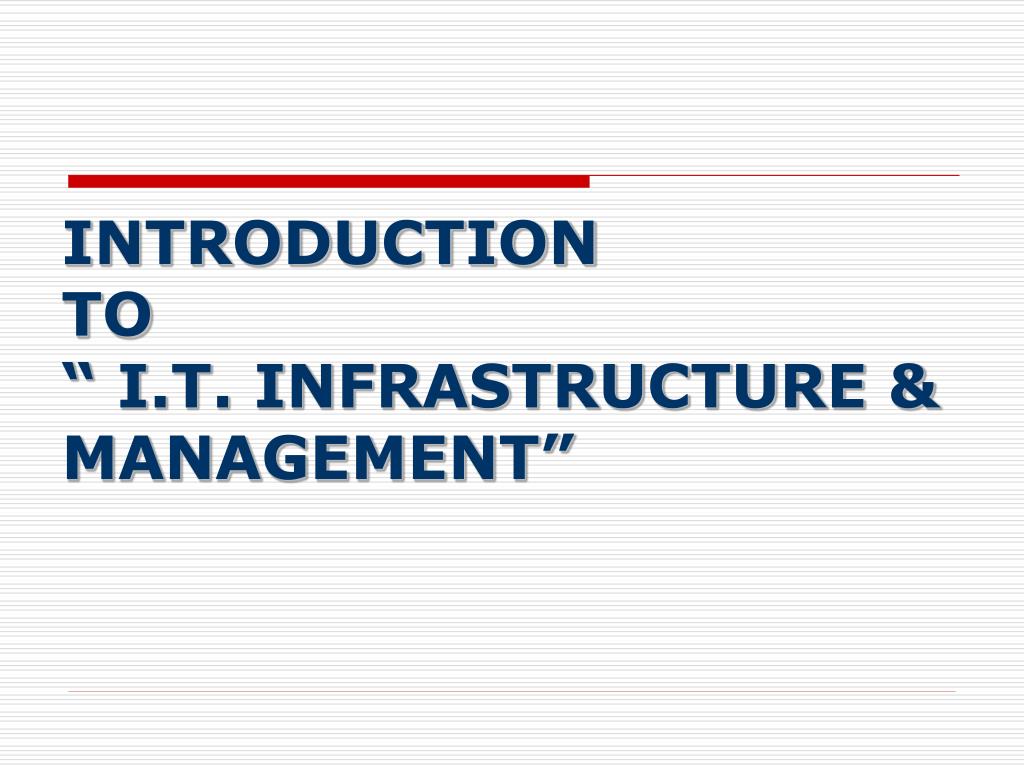 INTRODUCTION
TO
“ I.T. INFRASTRUCTURE & MANAGEMENT”